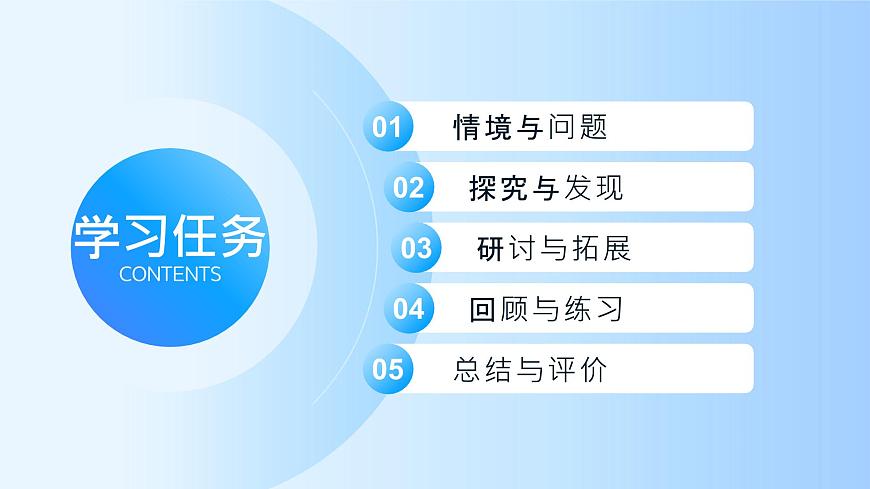 学习任务
CONTENTS

01 情境与问题

02 探究与发现

03 研讨与拓展

04 回顾与练习

05 总结与评价